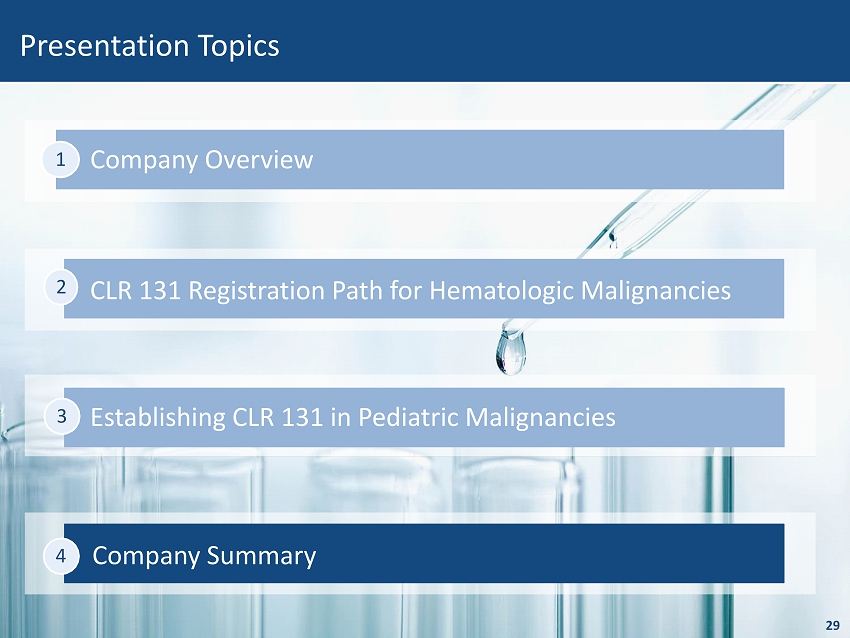 Presentation Topics

1 Company Overview

2 CLR 131 Registration Path for Hematologic Malignancies

3 Establishing CLR 131 in Pediatric Malignancies

4 Company Summary

29